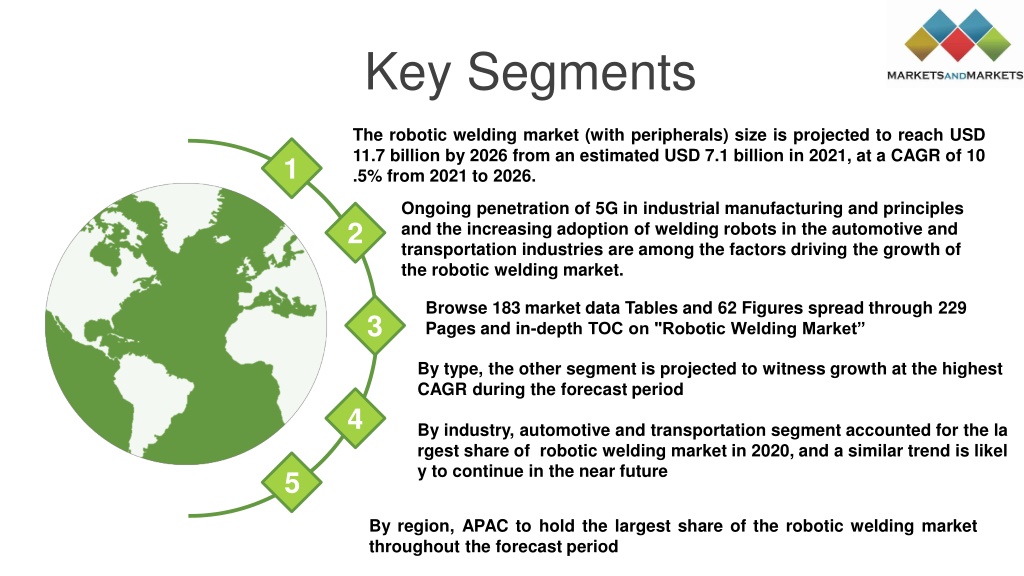 Key Segments

MARKETSANDMARKETS

1

The robotic welding market (with peripherals) size is projected to reach USD 11.7 billion by 2026 from an estimated USD 7.1 billion in 2021, at a CAGR of 10 .5% from 2021 to 2026.

2

Ongoing penetration of 5G in industrial manufacturing and principles and the increasing adoption of welding robots in the automotive and transportation industries are among the factors driving the growth of the robotic welding market.

3

Browse 183 market data Tables and 62 Figures spread through 229 Pages and in-depth TOC on "Robotic Welding Market”

By type, the other segment is projected to witness growth at the highest CAGR during the forecast period

4

By industry, automotive and transportation segment accounted for the la rgest share of robotic welding market in 2020, and a similar trend is likel y to continue in the near future

5

By region, APAC to hold the largest share of the robotic welding market throughout the forecast period